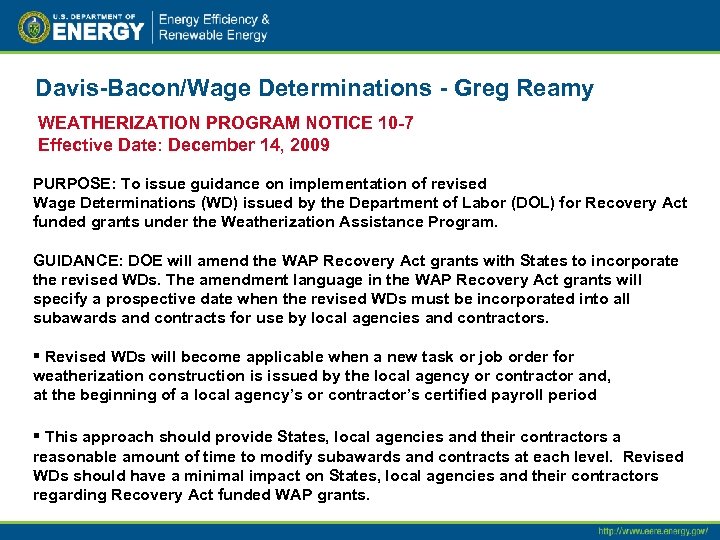 U.S. DEPARTMENT OF ENERGY | Energy Efficiency & Renewable Energy

Davis-Bacon/Wage Determinations - Greg Reamy

WEATHERIZATION PROGRAM NOTICE 10-7
Effective Date: December 14, 2009

PURPOSE: To issue guidance on implementation of revised Wage Determinations (WD) issued by the Department of Labor (DOL) for Recovery Act funded grants under the Weatherization Assistance Program.

GUIDANCE: DOE will amend the WAP Recovery Act grants with States to incorporate the revised WDs. The amendment language in the WAP Recovery Act grants will specify a prospective date when the revised WDs must be incorporated into all subawards and contracts for use by local agencies and contractors.

▪ Revised WDs will become applicable when a new task or job order for weatherization construction is issued by the local agency or contractor and, at the beginning of a local agency's or contractor's certified payroll period

▪ This approach should provide States, local agencies and their contractors a reasonable amount of time to modify subawards and contracts at each level. Revised WDs should have a minimal impact on States, local agencies and their contractors regarding Recovery Act funded WAP grants.

http://www.eere.energy.gov/